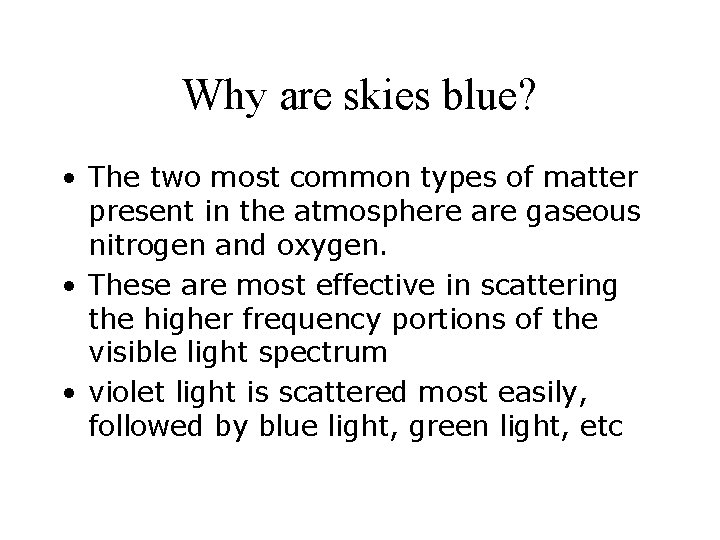 Why are skies blue?

• The two most common types of matter present in the atmosphere are gaseous nitrogen and oxygen.
• These are most effective in scattering the higher frequency portions of the visible light spectrum
• violet light is scattered most easily, followed by blue light, green light, etc